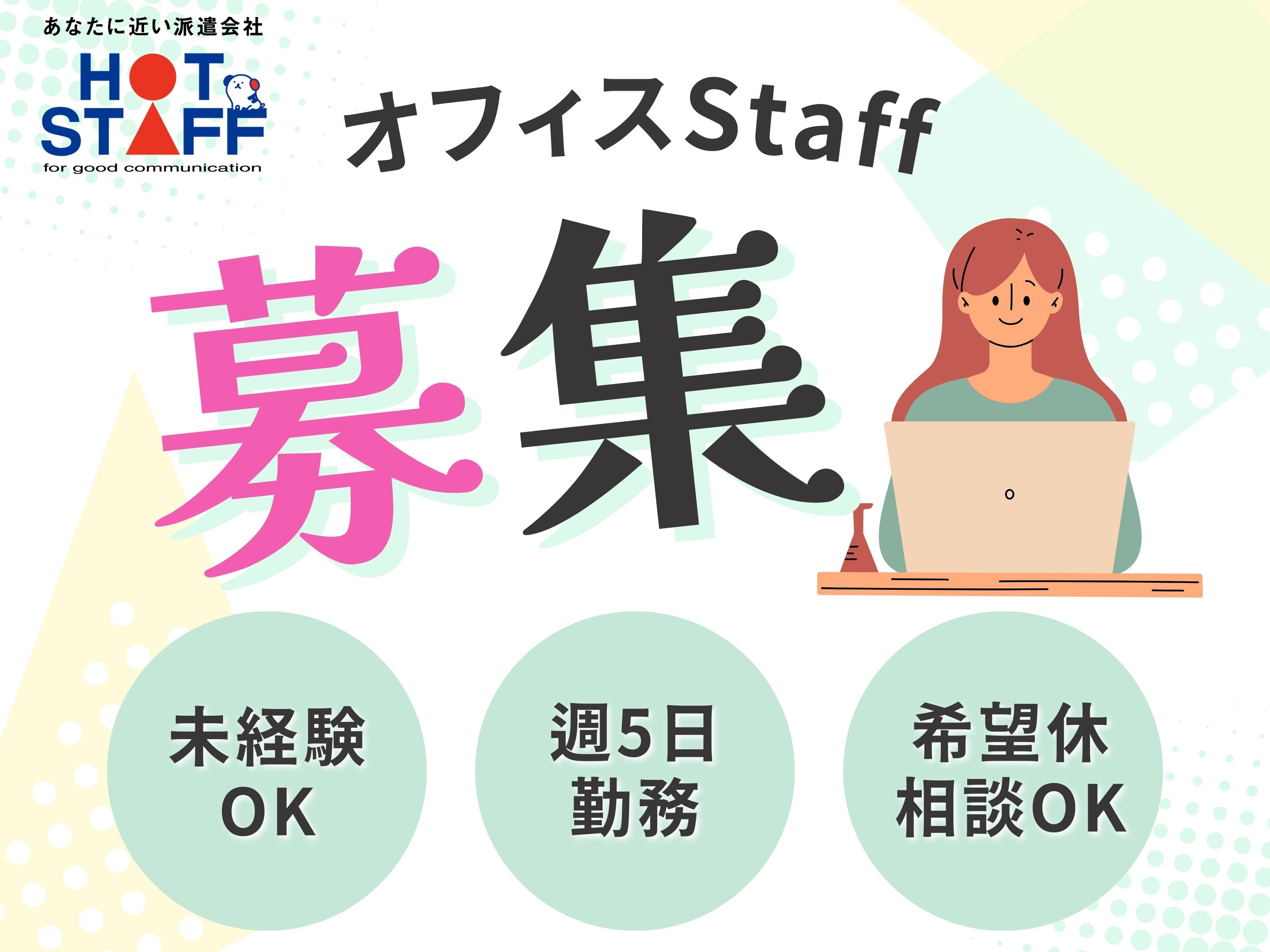 あなたに近い派遣会社

HOT STAFF

for good communication

オフィスStaff

募集

未経験OK

週5日勤務

希望休相談OK